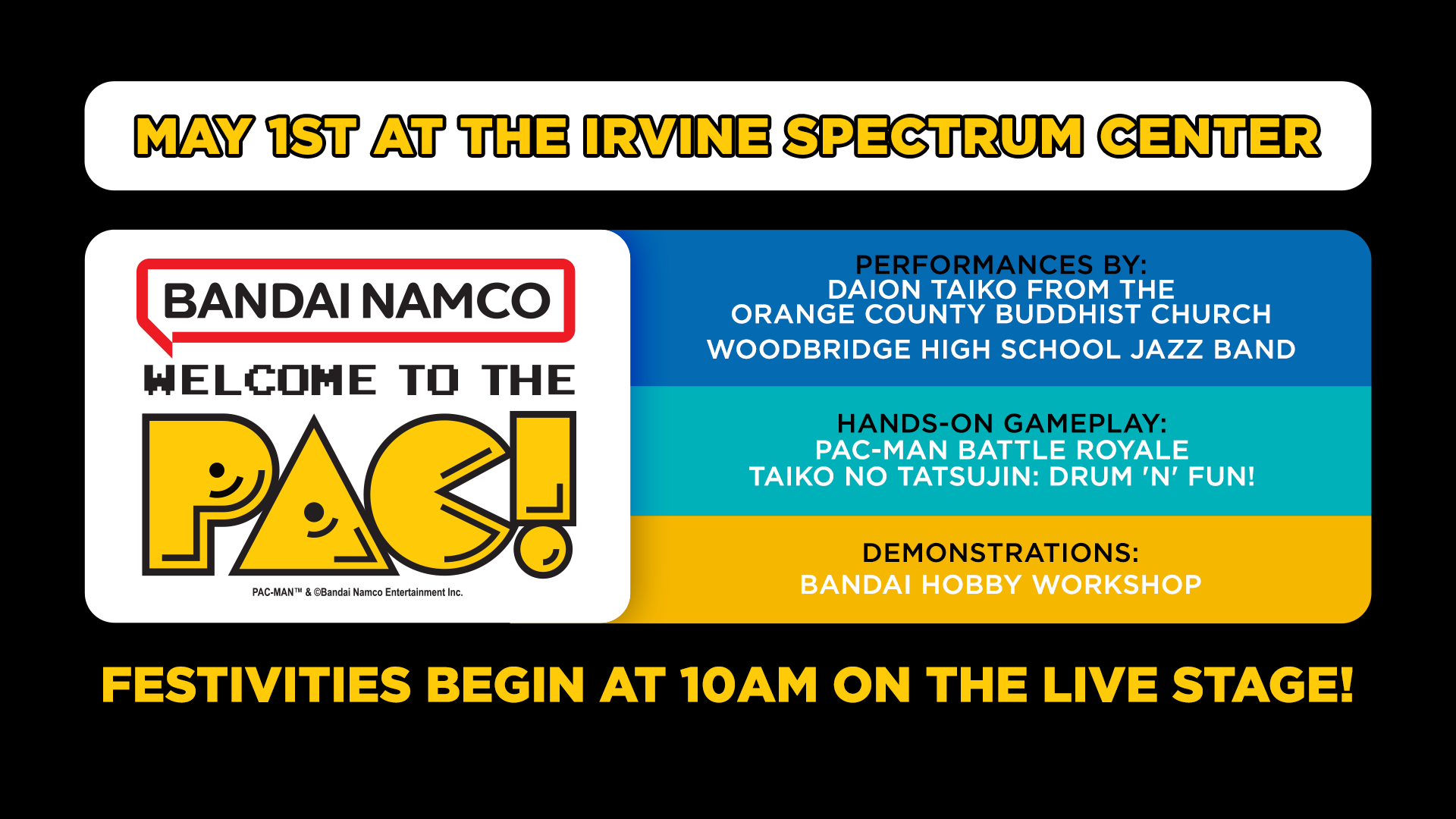 MAY 1ST AT THE IRVINE SPECTRUM CENTER

BANDAI NAMCO

WELCOME TO THE

PAC!

PAC-MAN™ & ©Bandai Namco Entertainment Inc.

PERFORMANCES BY:
DAION TAIKO FROM THE
ORANGE COUNTY BUDDHIST CHURCH
WOODBRIDGE HIGH SCHOOL JAZZ BAND

HANDS-ON GAMEPLAY:
PAC-MAN BATTLE ROYALE
TAIKO NO TATSUJIN: DRUM 'N' FUN!

DEMONSTRATIONS:
BANDAI HOBBY WORKSHOP

FESTIVITIES BEGIN AT 10AM ON THE LIVE STAGE!